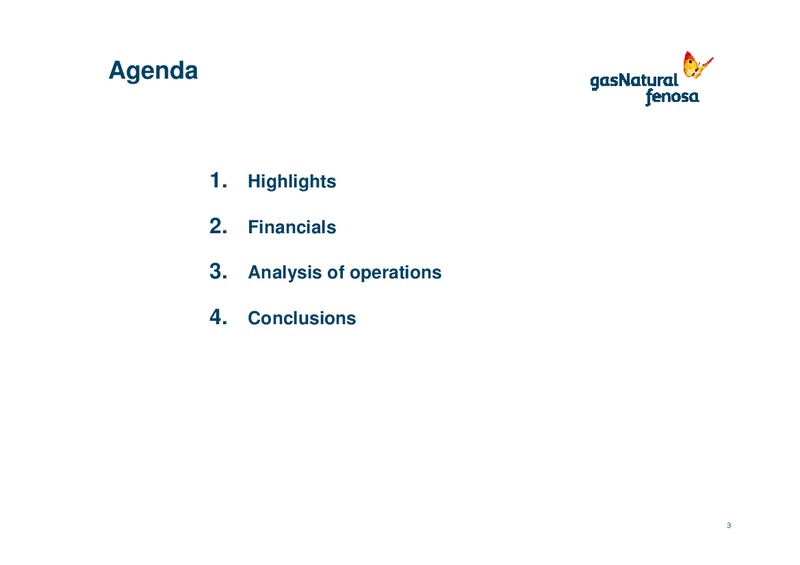 Agenda

gasNatural fenosa

1. Highlights

2. Financials

3. Analysis of operations

4. Conclusions

3